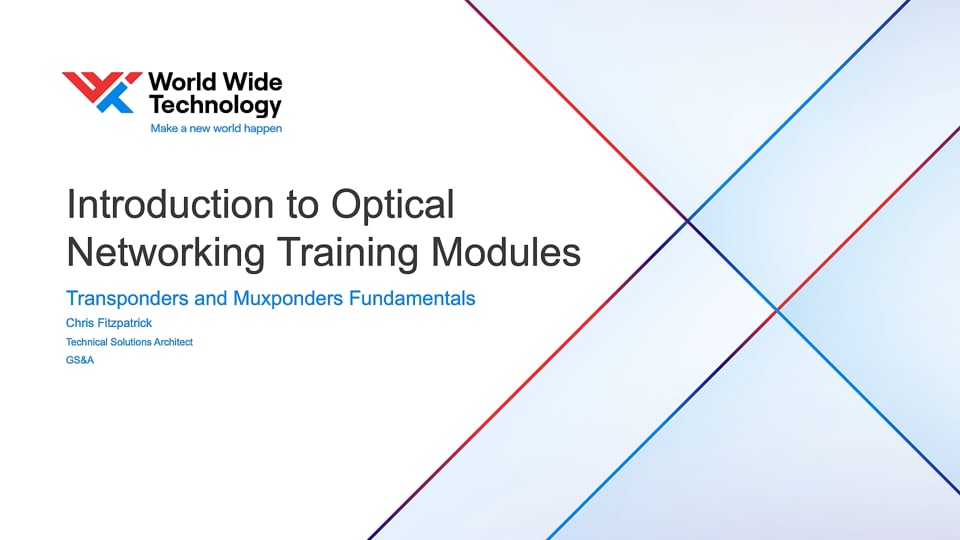 World Wide Technology
Make a new world happen

Introduction to Optical Networking Training Modules

Transponders and Muxponders Fundamentals

Chris Fitzpatrick

Technical Solutions Architect

GS&A